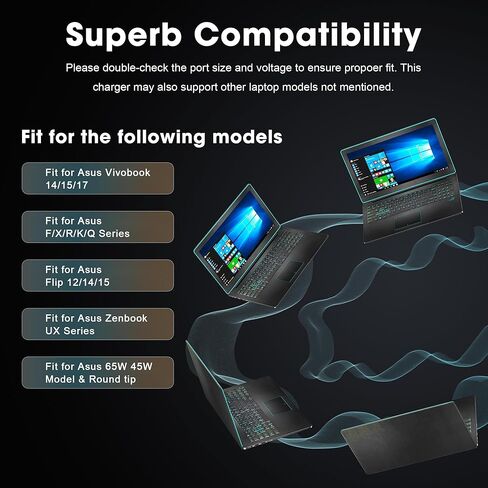 Superb Compatibility

Please double-check the port size and voltage to ensure propoer fit. This charger may also support other laptop models not mentioned.

Fit for the following models

Fit for Asus Vivobook 14/15/17

Fit for Asus F/X/R/K/Q Series

Fit for Asus Flip 12/14/15

Fit for Asus Zenbook UX Series

Fit for Asus 65W 45W Model & Round tip